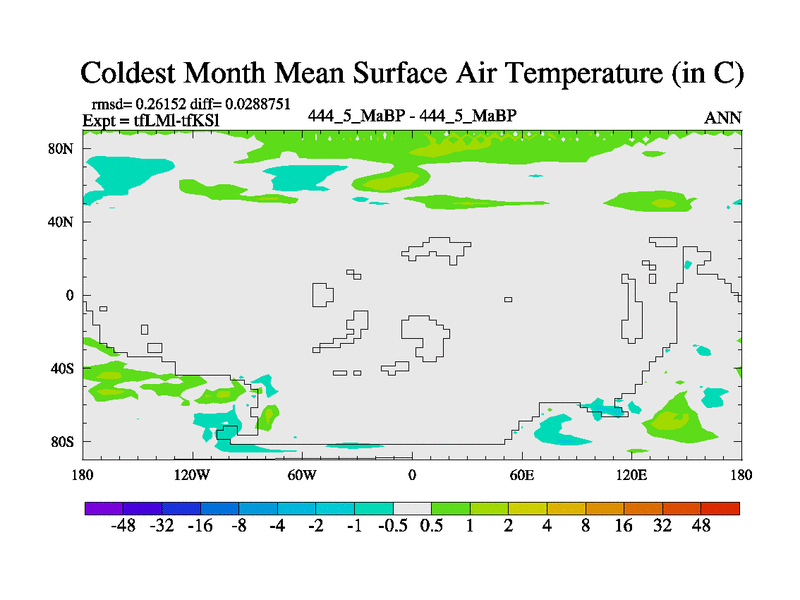 Coldest Month Mean Surface Air Temperature (in C)

rmsd= 0.26152 diff= 0.0288751
Expt = tfLMl-tfKSl

444_5_MaBP - 444_5_MaBP

ANN

80N
40N
0
40S
80S

180 120W 60W 0 60E 120E 180

-48 -32 -16 -8 -4 -2 -1 -0.5 0.5 1 2 4 8 16 32 48